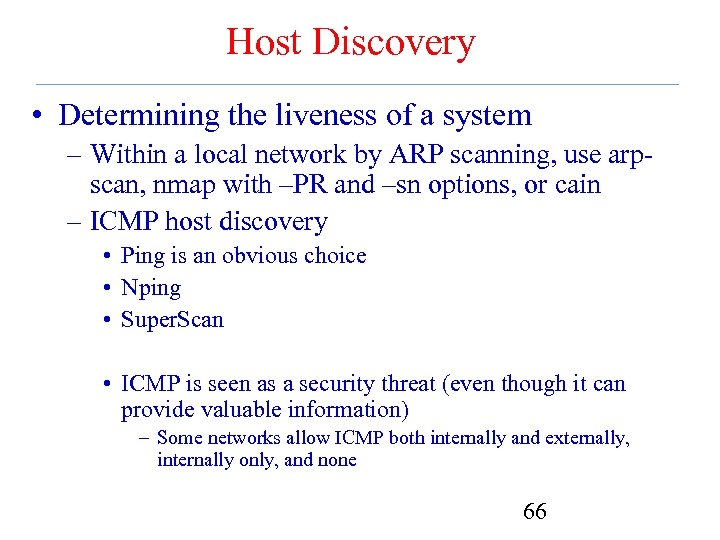 Host Discovery

• Determining the liveness of a system
– Within a local network by ARP scanning, use arp-scan, nmap with –PR and –sn options, or cain
– ICMP host discovery
• Ping is an obvious choice
• Nping
• SuperScan

• ICMP is seen as a security threat (even though it can provide valuable information)
– Some networks allow ICMP both internally and externally, internally only, and none

66